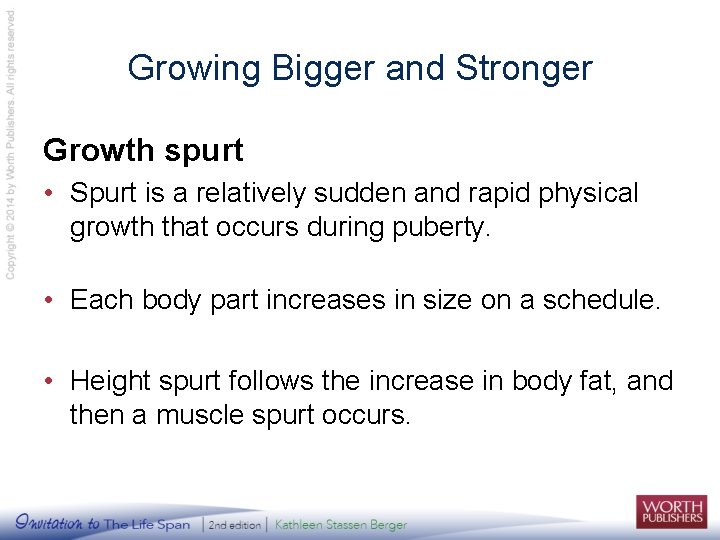 Copyright © 2014 by Worth Publishers. All rights reserved.

Growing Bigger and Stronger

Growth spurt

• Spurt is a relatively sudden and rapid physical growth that occurs during puberty.

• Each body part increases in size on a schedule.

• Height spurt follows the increase in body fat, and then a muscle spurt occurs.

Invitation to The Life Span | 2nd edition | Kathleen Stassen Berger

WORTH PUBLISHERS